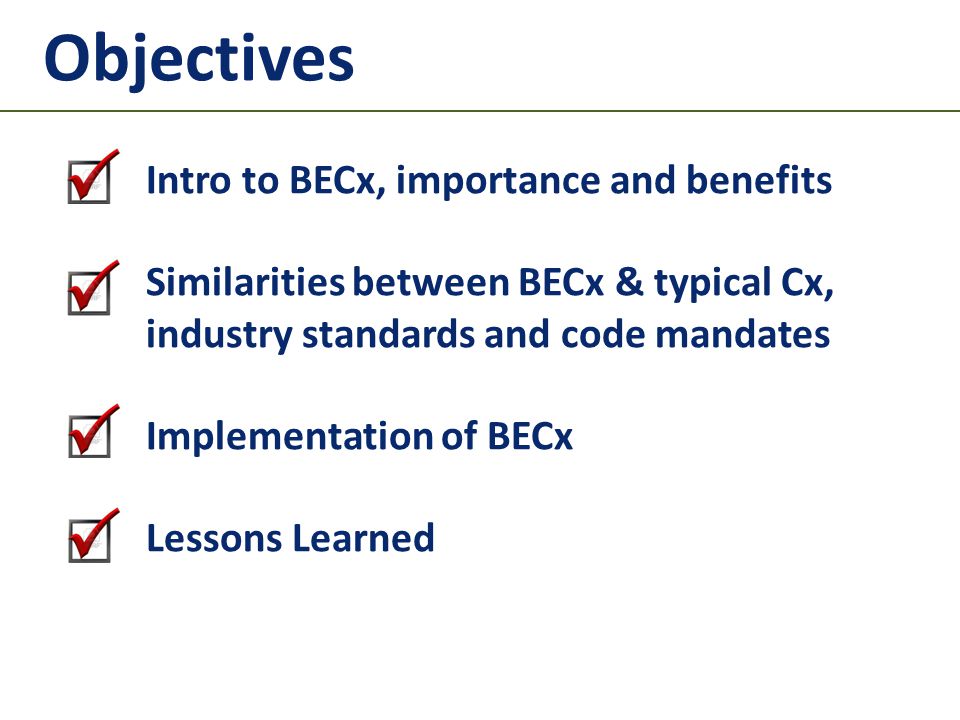 Objectives

Intro to BECx, importance and benefits

Similarities between BECx & typical Cx, industry standards and code mandates

Implementation of BECx

Lessons Learned